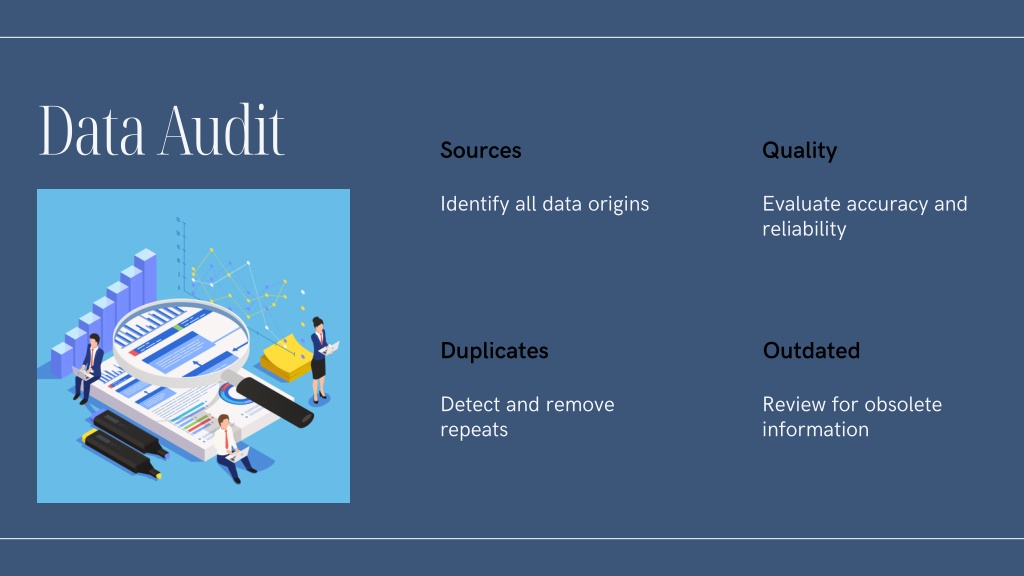 Data Audit

Sources

Identify all data origins

Quality

Evaluate accuracy and reliability

Duplicates

Detect and remove repeats

Outdated

Review for obsolete information